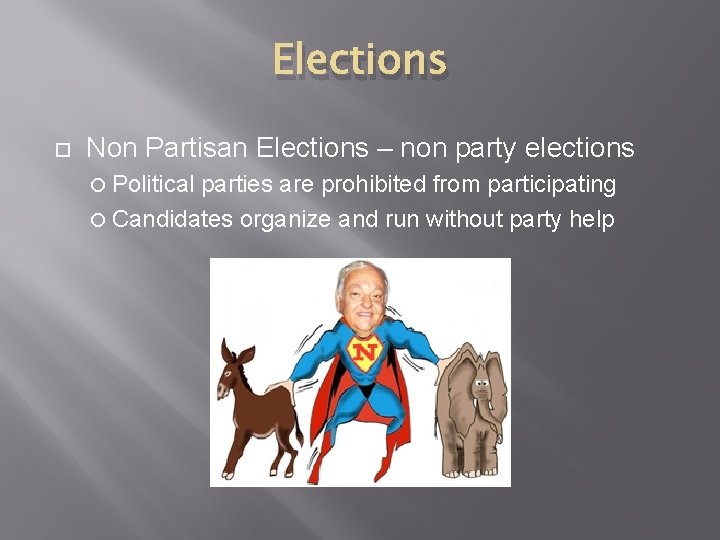 Elections

Non Partisan Elections – non party elections

Political parties are prohibited from participating

Candidates organize and run without party help

N